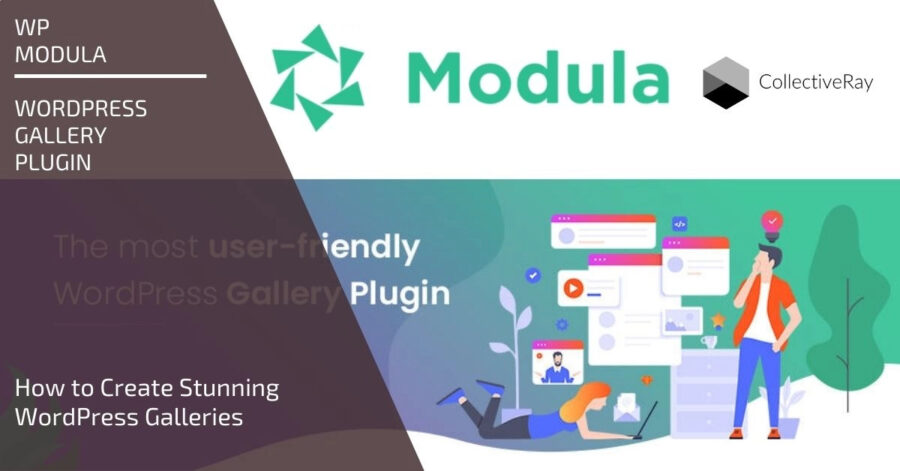 WP
MODULA

WORDPRESS
GALLERY
PLUGIN

Modula

CollectiveRay

The most user-friendly
WordPress Gallery Plugin

How to Create Stunning
WordPress Galleries